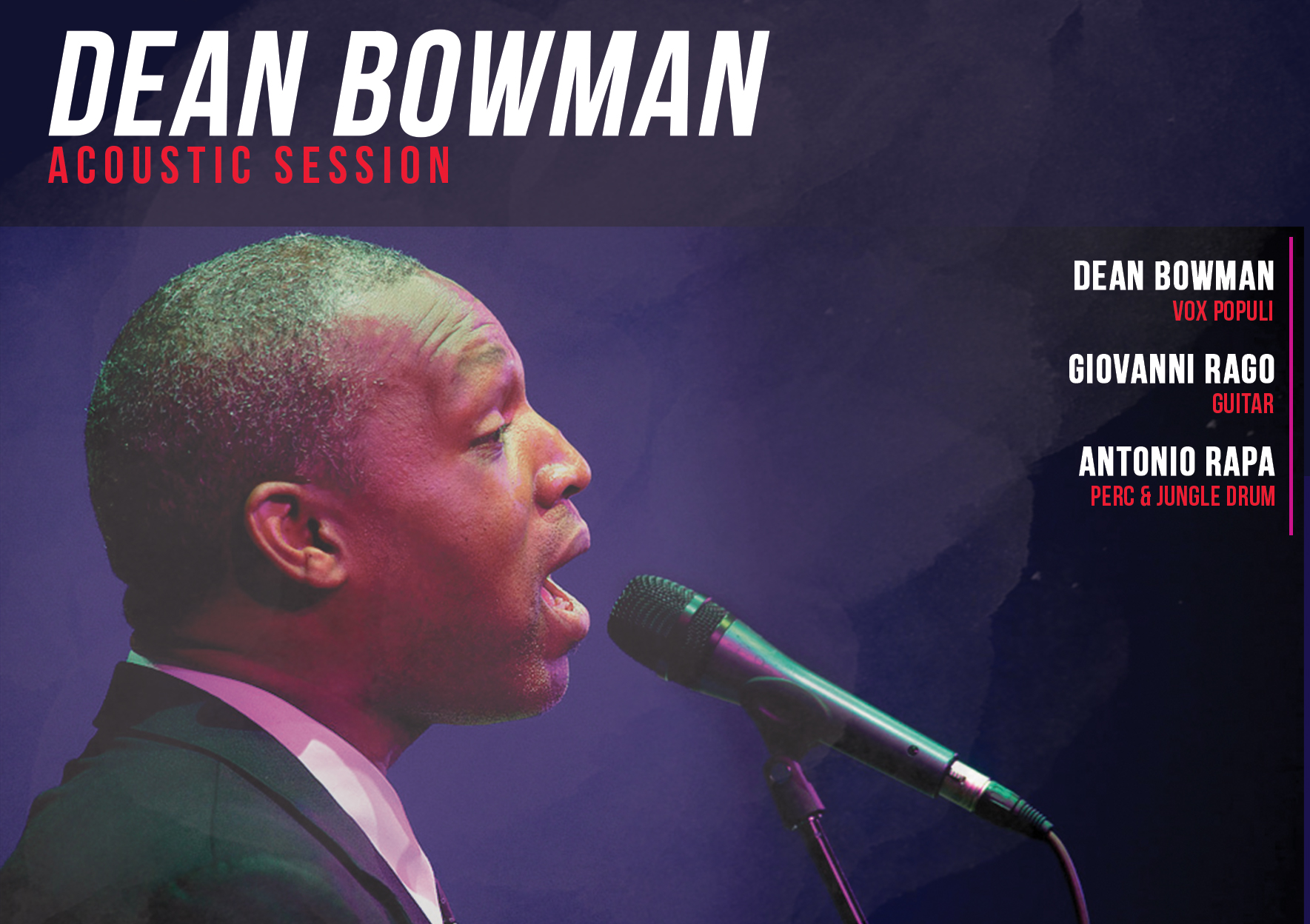 DEAN BOWMAN
ACOUSTIC SESSION

DEAN BOWMAN
VOX POPULI

GIOVANNI RAGO
GUITAR

ANTONIO RAPA
PERC & JUNGLE DRUM